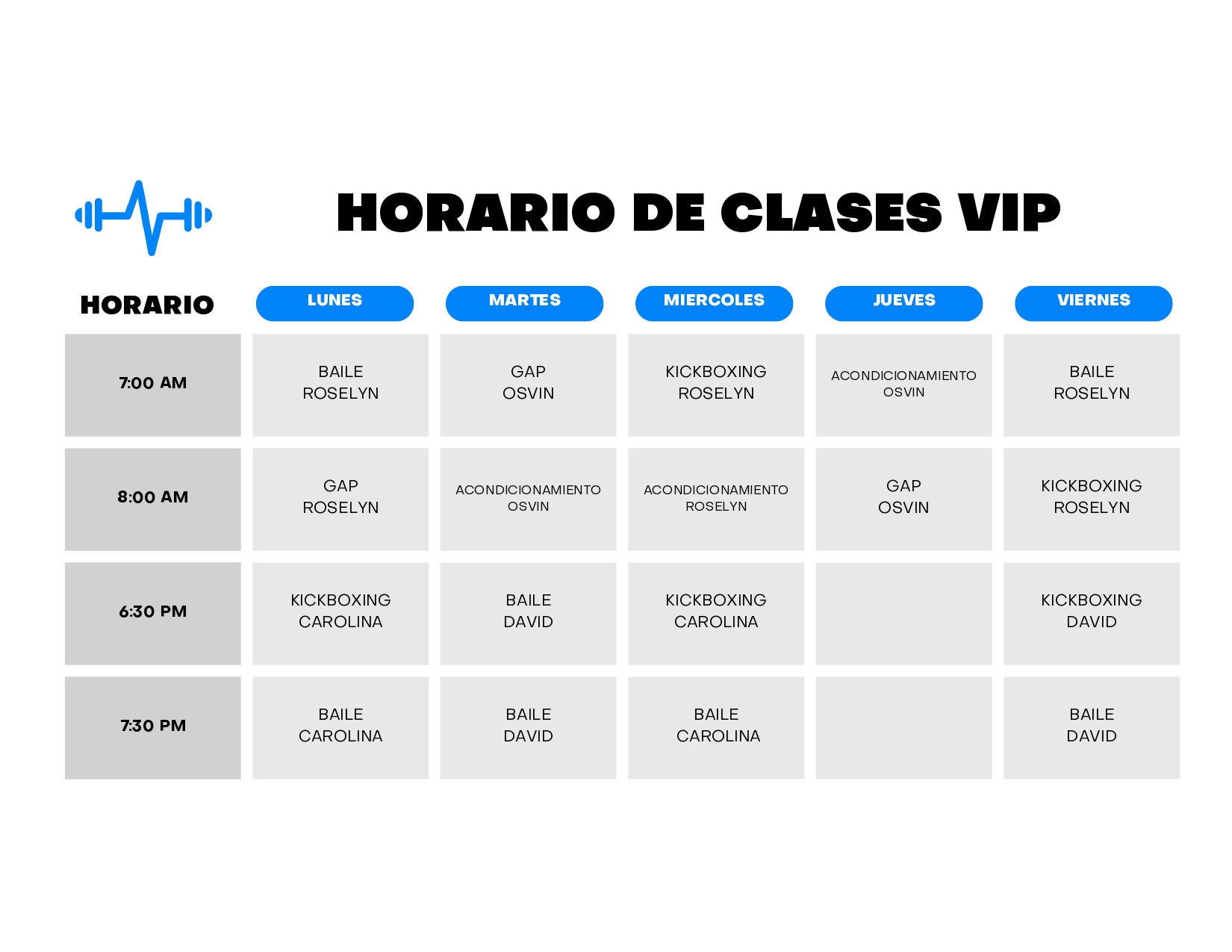 HORARIO DE CLASES VIP

| HORARIO | LUNES | MARTES | MIERCOLES | JUEVES | VIERNES |
|---|---|---|---|---|---|
| 7:00 AM | BAILE ROSELYN | GAP OSVIN | KICKBOXING ROSELYN | ACONDICIONAMIENTO OSVIN | BAILE ROSELYN |
| 8:00 AM | GAP ROSELYN | ACONDICIONAMIENTO OSVIN | ACONDICIONAMIENTO ROSELYN | GAP OSVIN | KICKBOXING ROSELYN |
| 6:30 PM | KICKBOXING CAROLINA | BAILE DAVID | KICKBOXING CAROLINA | | KICKBOXING DAVID |
| 7:30 PM | BAILE CAROLINA | BAILE DAVID | BAILE CAROLINA | | BAILE DAVID |